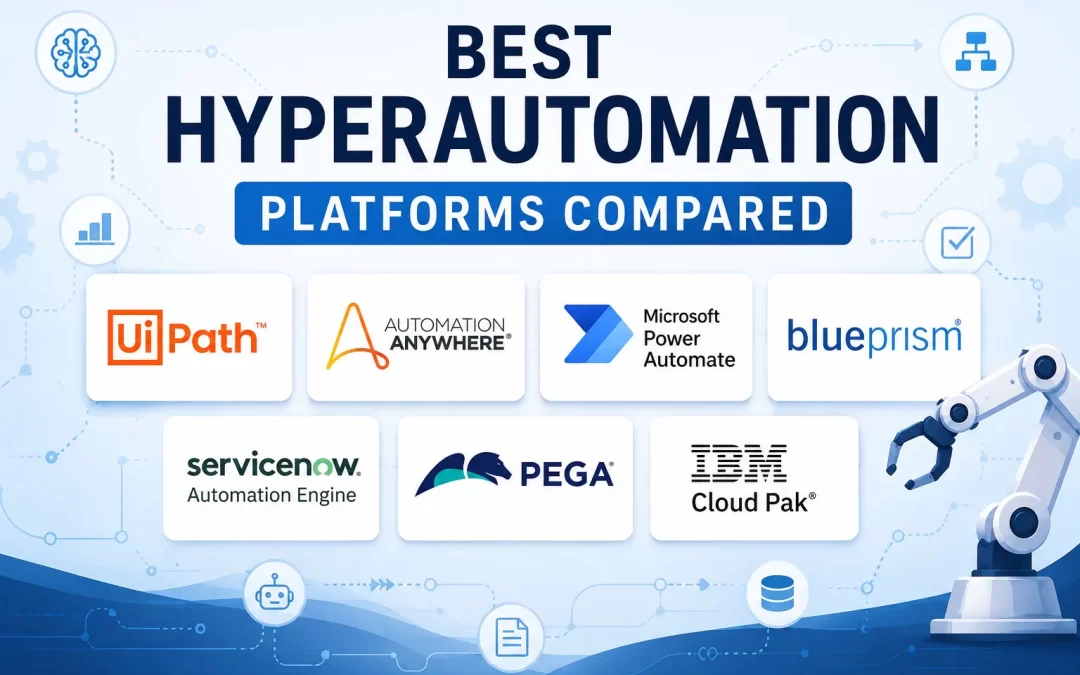 BEST HYPERAUTOMATION

PLATFORMS COMPARED

UiPath™

AUTOMATION ANYWHERE®

Microsoft Power Automate

blueprism®

servicenow. Automation Engine

PEGA®

IBM Cloud Pak®